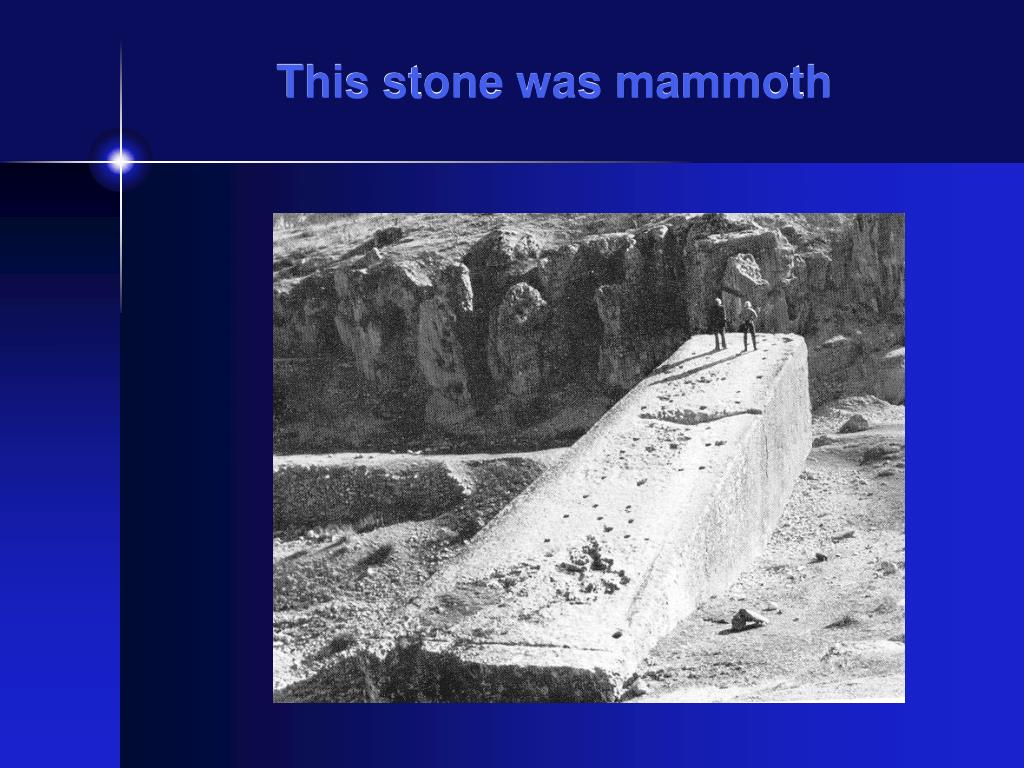 This stone was mammoth